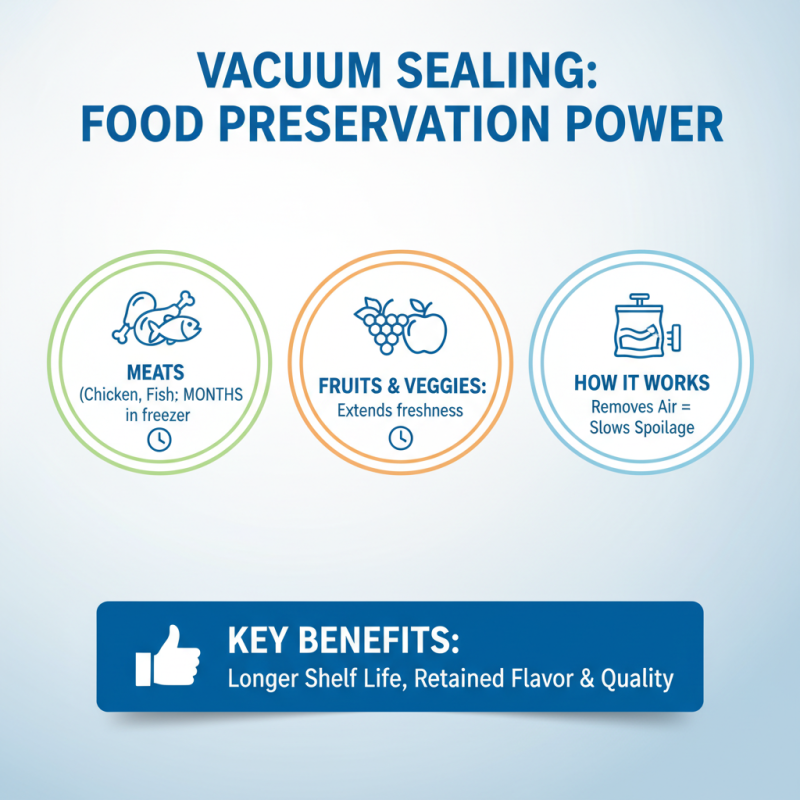 VACUUM SEALING:
FOOD PRESERVATION POWER

MEATS
(Chicken, Fish: MONTHS in freezer

FRUITS & VEGGIES:
Extends freshness

HOW IT WORKS
Removes Air = Slows Spoilage

KEY BENEFITS:
Longer Shelf Life, Retained Flavor & Quality